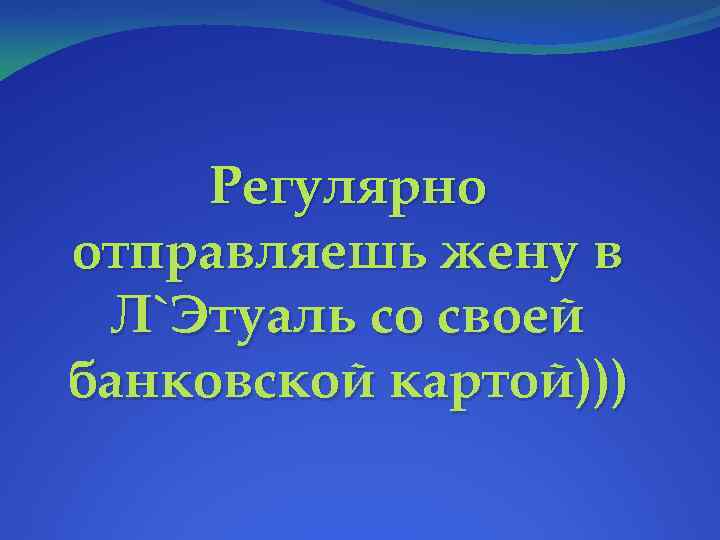 Регулярно отправляешь жену в Л`Этуаль со своей банковской картой)))